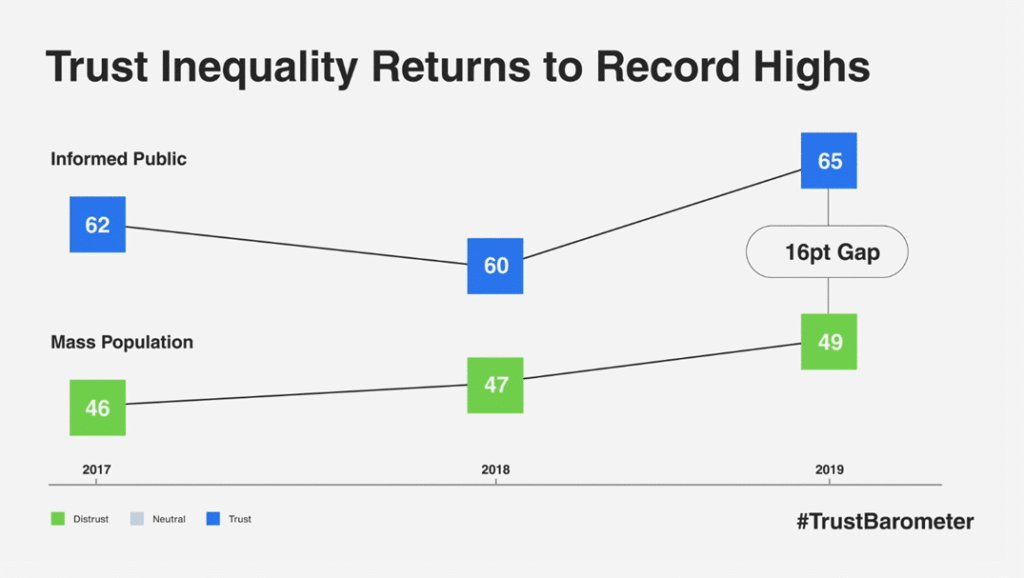 Trust Inequality Returns to Record Highs

Informed Public

62

60

65

16pt Gap

Mass Population

46

47

49

2017

2018

2019

Distrust Neutral Trust

#TrustBarometer